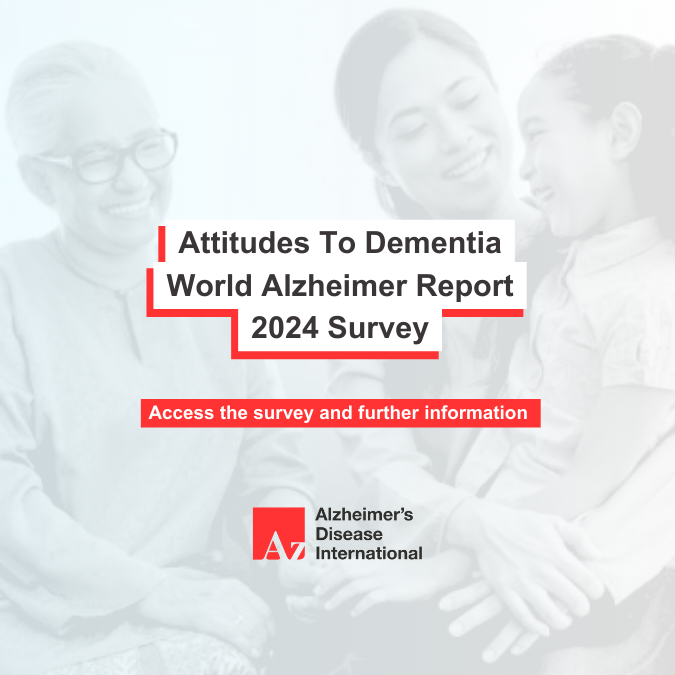 Attitudes To Dementia
World Alzheimer Report
2024 Survey

Access the survey and further information

Az

Alzheimer's
Disease
International